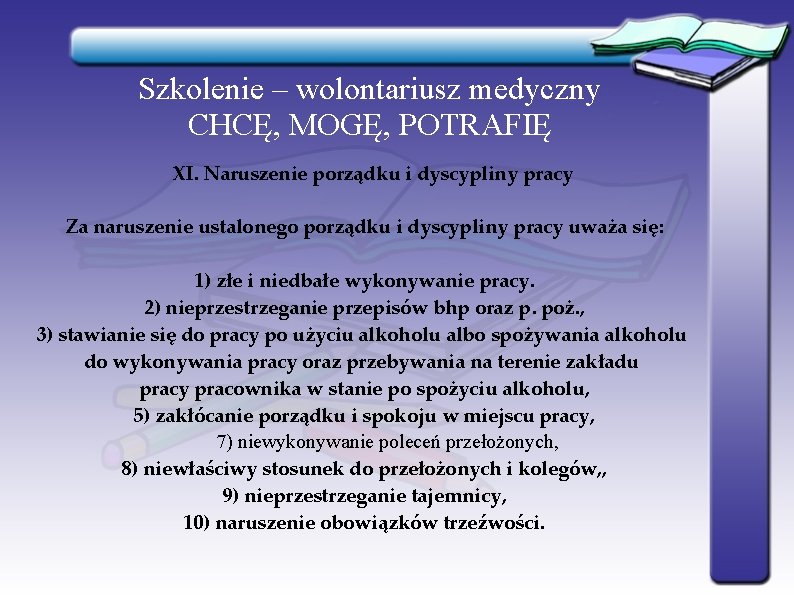 Szkolenie – wolontariusz medyczny
CHCĘ, MOGĘ, POTRAFIĘ

XI. Naruszenie porządku i dyscypliny pracy

Za naruszenie ustalonego porządku i dyscypliny pracy uważa się:

1) złe i niedbałe wykonywanie pracy.
2) nieprzestrzeganie przepisów bhp oraz p. poż.,
3) stawianie się do pracy po użyciu alkoholu albo spożywania alkoholu do wykonywania pracy oraz przebywania na terenie zakładu pracy pracownika w stanie po spożyciu alkoholu,
5) zakłócanie porządku i spokoju w miejscu pracy,
7) niewykonywanie poleceń przełożonych,
8) niewłaściwy stosunek do przełożonych i kolegów,,
9) nieprzestrzeganie tajemnicy,
10) naruszenie obowiązków trzeźwości.